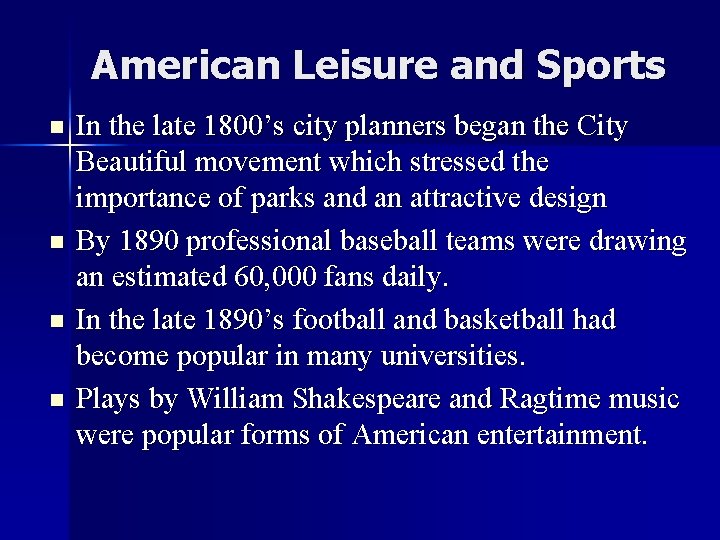 American Leisure and Sports

- In the late 1800’s city planners began the City Beautiful movement which stressed the importance of parks and an attractive design
- By 1890 professional baseball teams were drawing an estimated 60,000 fans daily.
- In the late 1890’s football and basketball had become popular in many universities.
- Plays by William Shakespeare and Ragtime music were popular forms of American entertainment.